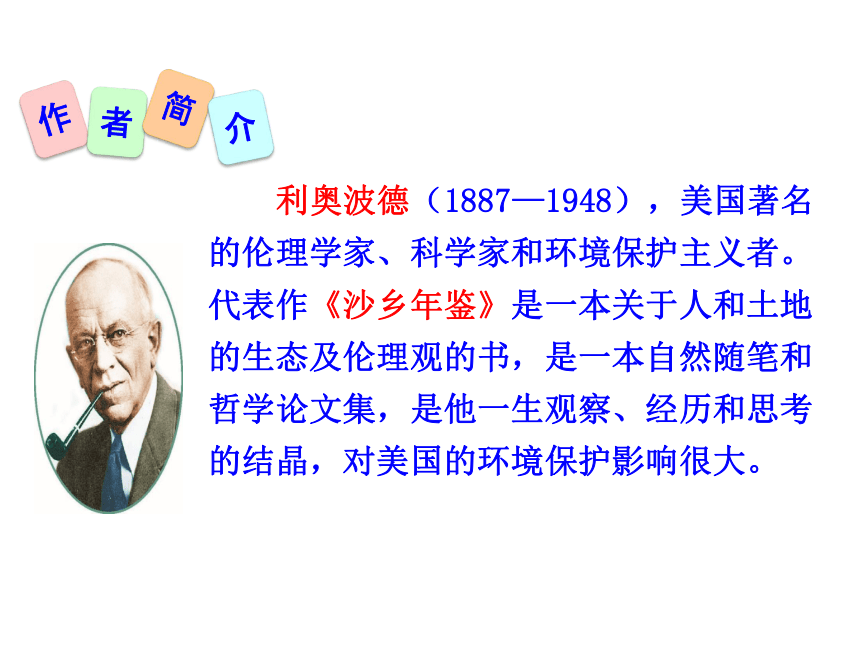 作者简介

利奥波德（1887—1948），美国著名的伦理学家、科学家和环境保护主义者。代表作《沙乡年鉴》是一本关于人和土地的生态及伦理观的书，是一本自然随笔和哲学论文集，是他一生观察、经历和思考的结晶，对美国的环境保护影响很大。